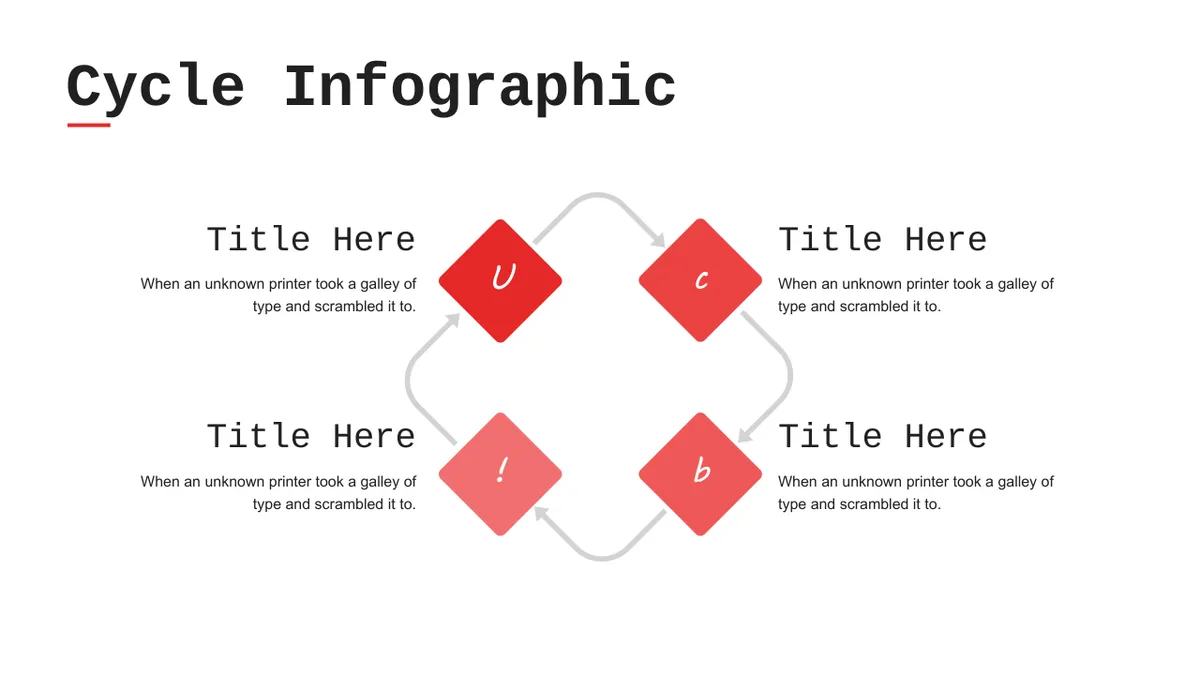 Cycle Infographic

Title Here

When an unknown printer took a galley of type and scrambled it to.

U

c

Title Here

When an unknown printer took a galley of type and scrambled it to.

Title Here

When an unknown printer took a galley of type and scrambled it to.

!

b

Title Here

When an unknown printer took a galley of type and scrambled it to.